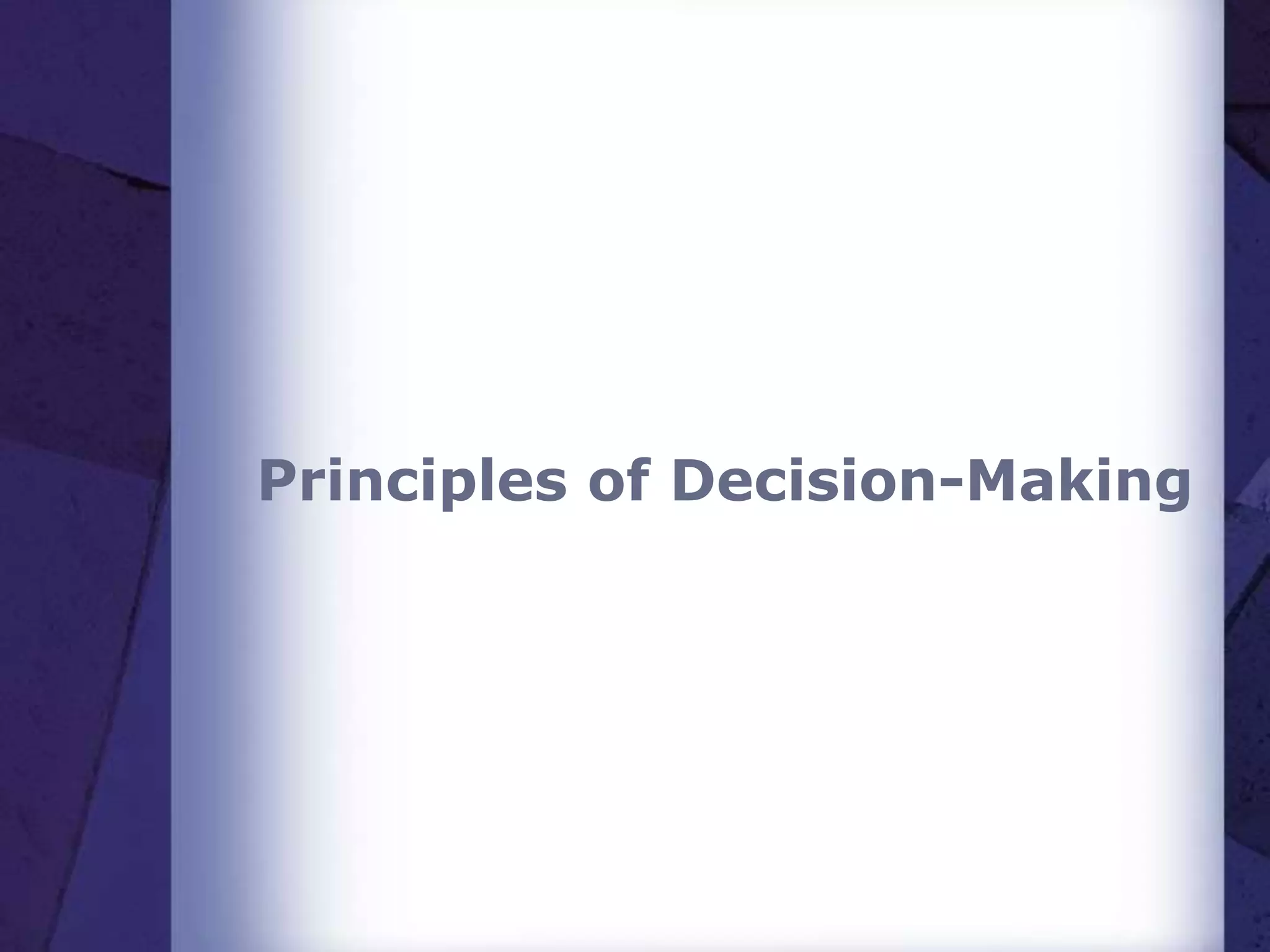 Principles of Decision-Making